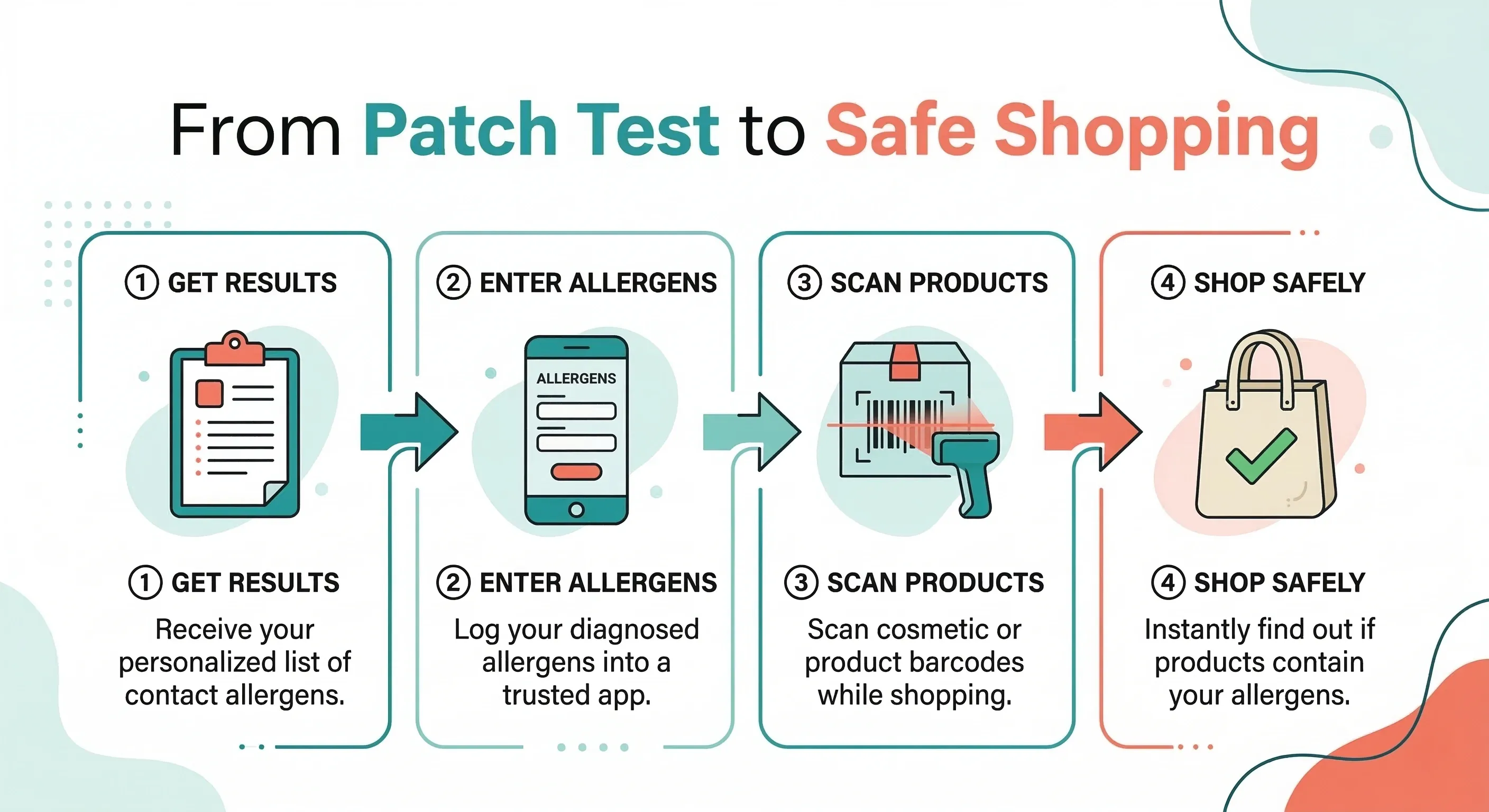 From Patch Test to Safe Shopping

① GET RESULTS

① GET RESULTS
Receive your personalized list of contact allergens.

② ENTER ALLERGENS

ALLERGENS

② ENTER ALLERGENS
Log your diagnosed allergens into a trusted app.

③ SCAN PRODUCTS

③ SCAN PRODUCTS
Scan cosmetic or product barcodes while shopping.

④ SHOP SAFELY

④ SHOP SAFELY
Instantly find out if products contain your allergens.